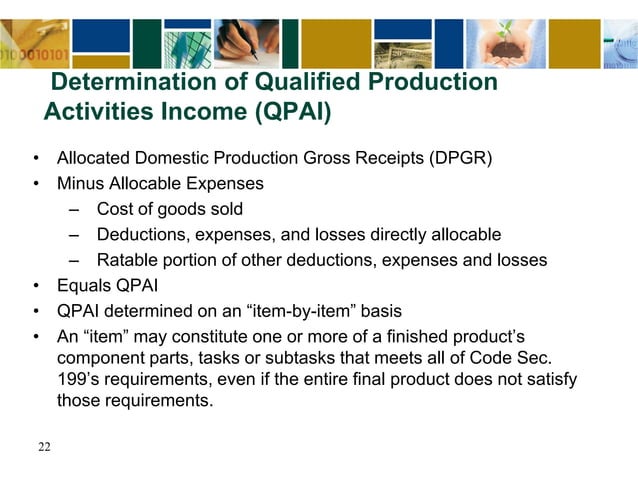 Determination of Qualified Production Activities Income (QPAI)

• Allocated Domestic Production Gross Receipts (DPGR)
• Minus Allocable Expenses
– Cost of goods sold
– Deductions, expenses, and losses directly allocable
– Ratable portion of other deductions, expenses and losses
• Equals QPAI
• QPAI determined on an “item-by-item” basis
• An “item” may constitute one or more of a finished product’s component parts, tasks or subtasks that meets all of Code Sec. 199’s requirements, even if the entire final product does not satisfy those requirements.

22